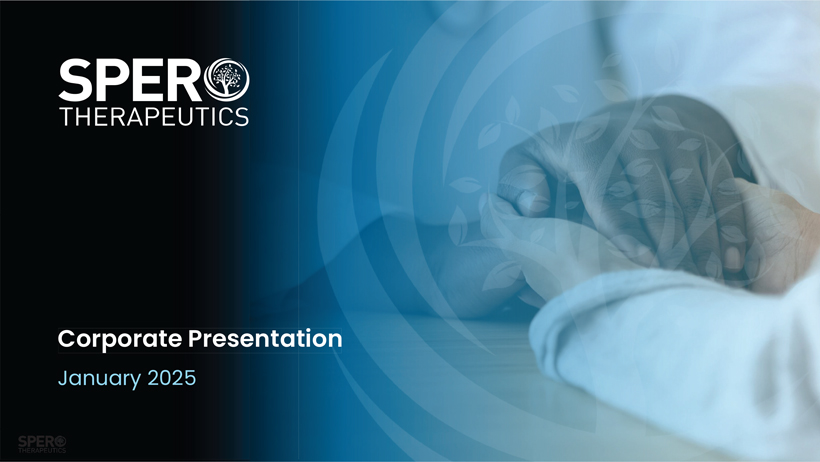 SPERO
THERAPEUTICS

Corporate Presentation

January 2025

SPERO
THERAPEUTICS